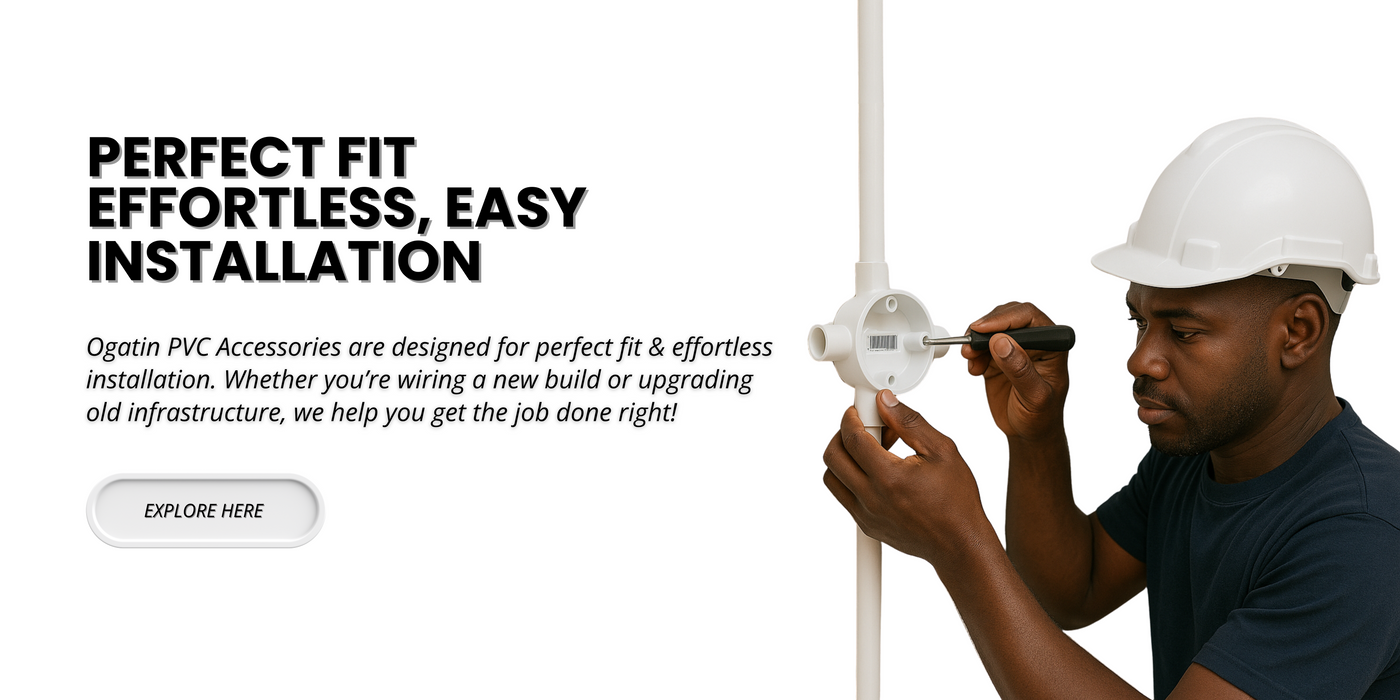 PERFECT FIT EFFORTLESS, EASY INSTALLATION

Ogatin PVC Accessories are designed for perfect fit & effortless installation. Whether you're wiring a new build or upgrading old infrastructure, we help you get the job done right!

EXPLORE HERE